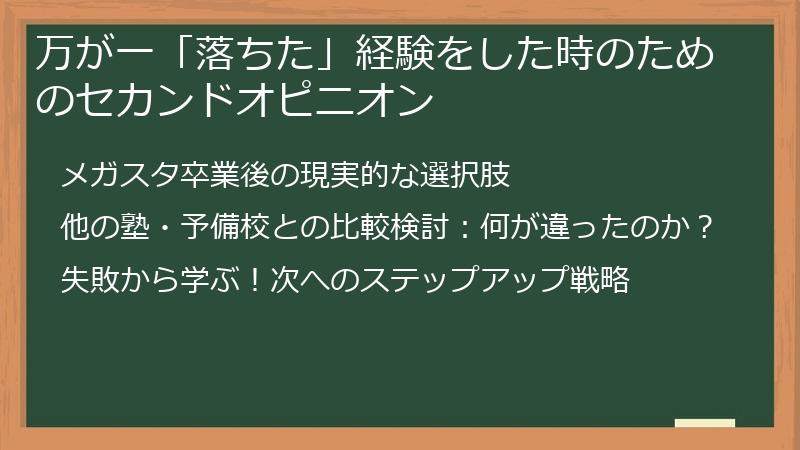 万が一「落ちた」経験をした時のためのセカンドオピニオン

メガスタ卒業後の現実的な選択肢

他の塾・予備校との比較検討：何が違ったのか？

失敗から学ぶ！次へのステップアップ戦略